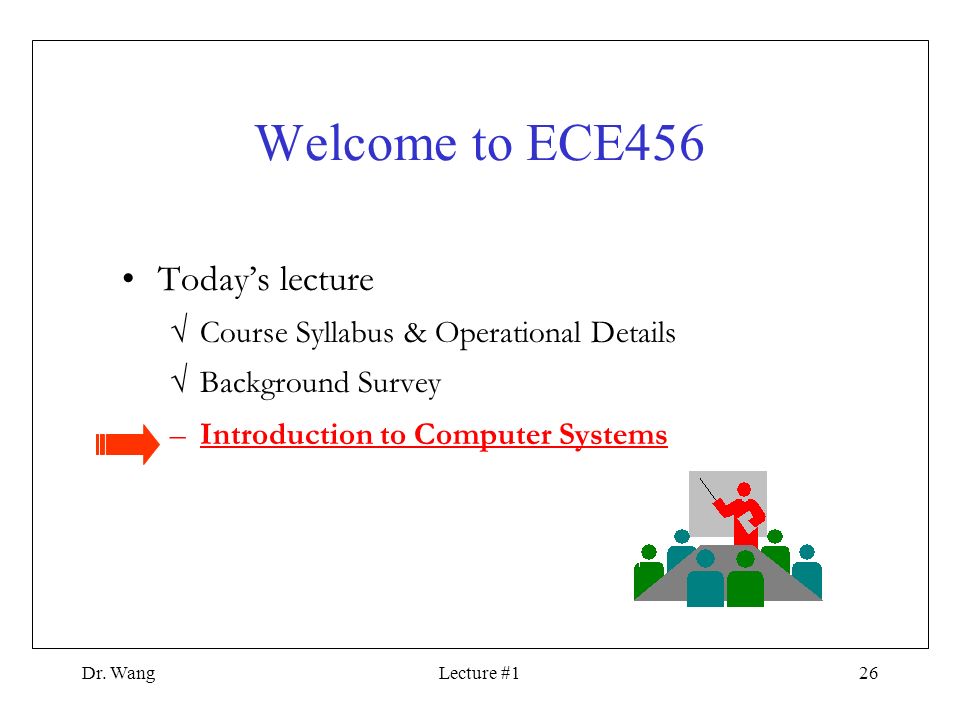 Welcome to ECE456

• Today's lecture
√ Course Syllabus & Operational Details
√ Background Survey
– Introduction to Computer Systems

Dr. Wang
Lecture #1
26